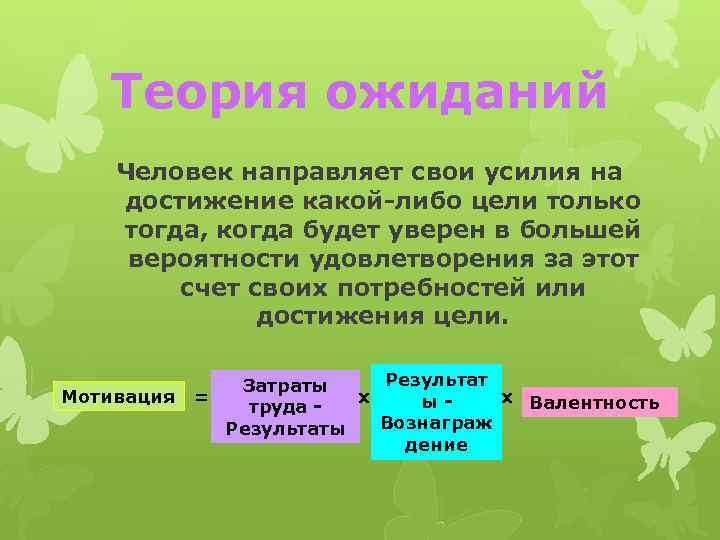 Теория ожиданий

Человек направляет свои усилия на достижение какой-либо цели только тогда, когда будет уверен в большей вероятности удовлетворения за этот счет своих потребностей или достижения цели.

Мотивация = Затраты труда - Результаты × Результаты - Вознаграждение × Валентность